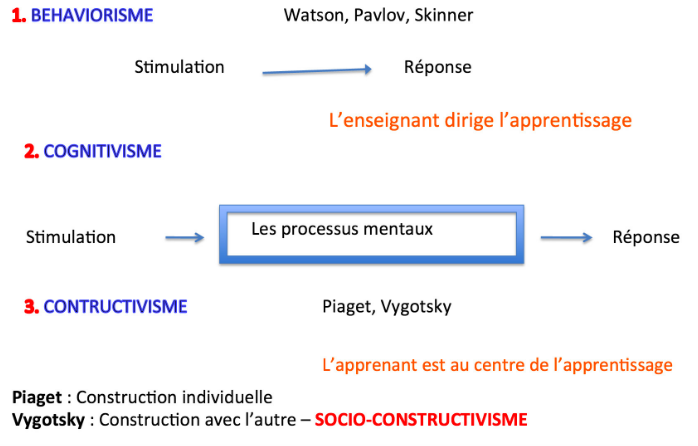 1. BEHAVIORISME Watson, Pavlov, Skinner

Stimulation Réponse

L'enseignant dirige l'apprentissage

2. COGNITIVISME

Stimulation Les processus mentaux Réponse

3. CONTRUCTIVISME Piaget, Vygotsky

L'apprenant est au centre de l'apprentissage

Piaget : Construction individuelle
Vygotsky : Construction avec l'autre – SOCIO-CONSTRUCTIVISME